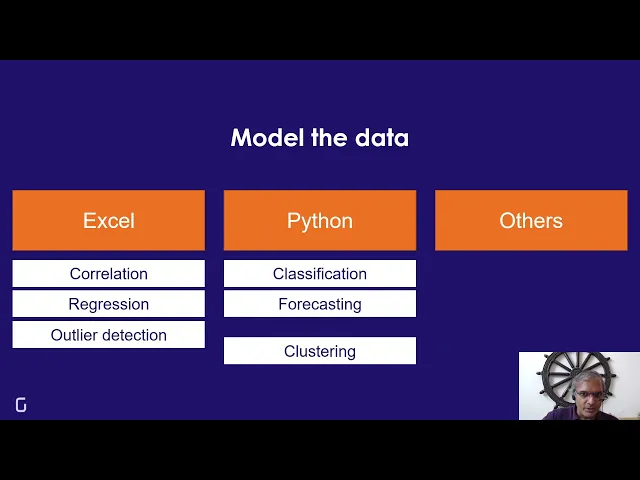 Model the data

Excel

Correlation

Regression

Outlier detection

Python

Classification

Forecasting

Clustering

Others

G